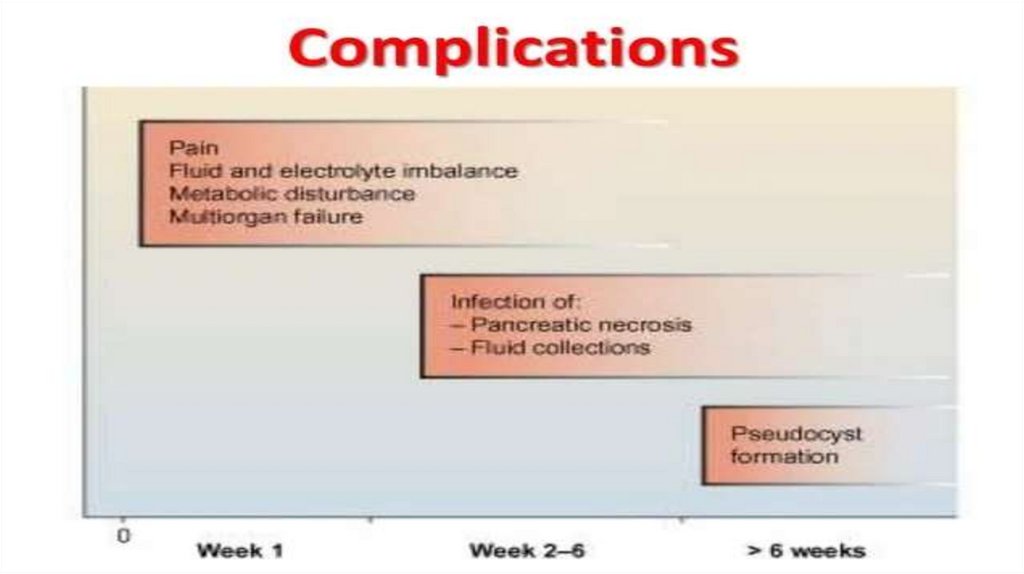 Complications

Pain
Fluid and electrolyte imbalance
Metabolic disturbance
Multiorgan failure

Infection of:
– Pancreatic necrosis
– Fluid collections

Pseudocyst formation

0

Week 1

Week 2–6

> 6 weeks